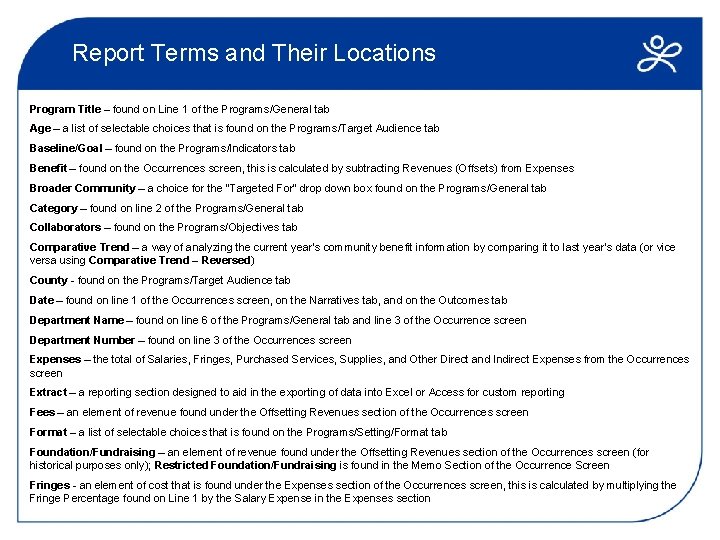 Report Terms and Their Locations

Program Title – found on Line 1 of the Programs/General tab

Age – a list of selectable choices that is found on the Programs/Target Audience tab

Baseline/Goal – found on the Programs/Indicators tab

Benefit – found on the Occurrences screen, this is calculated by subtracting Revenues (Offsets) from Expenses

Broader Community – a choice for the "Targeted For" drop down box found on the Programs/General tab

Category – found on line 2 of the Programs/General tab

Collaborators – found on the Programs/Objectives tab

Comparative Trend – a way of analyzing the current year's community benefit information by comparing it to last year's data (or vice versa using Comparative Trend – Reversed)

County - found on the Programs/Target Audience tab

Date – found on line 1 of the Occurrences screen, on the Narratives tab, and on the Outcomes tab

Department Name – found on line 6 of the Programs/General tab and line 3 of the Occurrence screen

Department Number – found on line 3 of the Occurrences screen

Expenses – the total of Salaries, Fringes, Purchased Services, Supplies, and Other Direct and Indirect Expenses from the Occurrences screen

Extract – a reporting section designed to aid in the exporting of data into Excel or Access for custom reporting

Fees – an element of revenue found under the Offsetting Revenues section of the Occurrences screen

Format – a list of selectable choices that is found on the Programs/Setting/Format tab

Foundation/Fundraising – an element of revenue found under the Offsetting Revenues section of the Occurrences screen (for historical purposes only); Restricted Foundation/Fundraising is found in the Memo Section of the Occurrence Screen

Fringes - an element of cost that is found under the Expenses section of the Occurrences screen, this is calculated by multiplying the Fringe Percentage found on Line 1 by the Salary Expense in the Expenses section